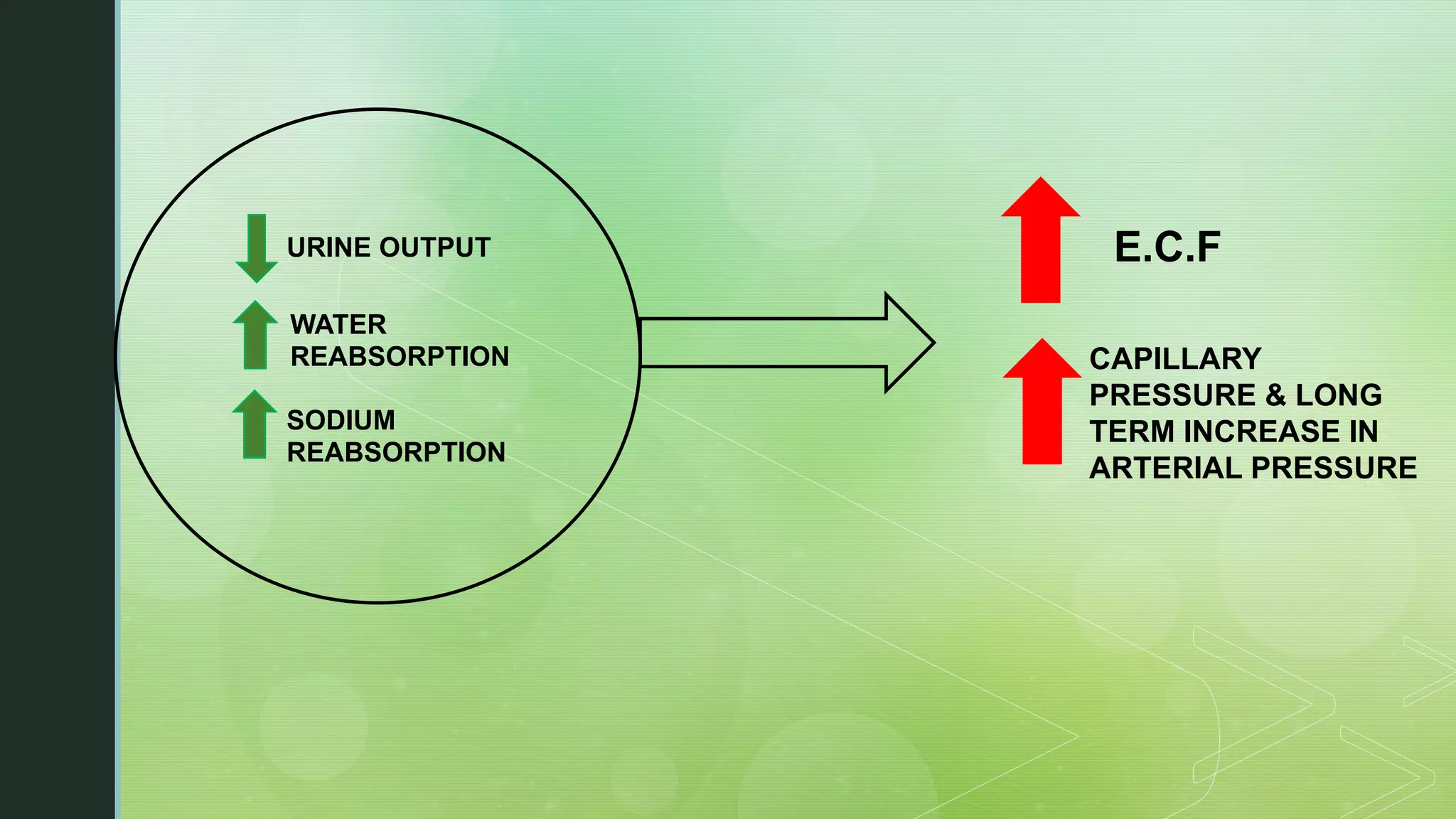 URINE OUTPUT

WATER REABSORPTION

SODIUM REABSORPTION

E.C.F

CAPILLARY PRESSURE & LONG TERM INCREASE IN ARTERIAL PRESSURE